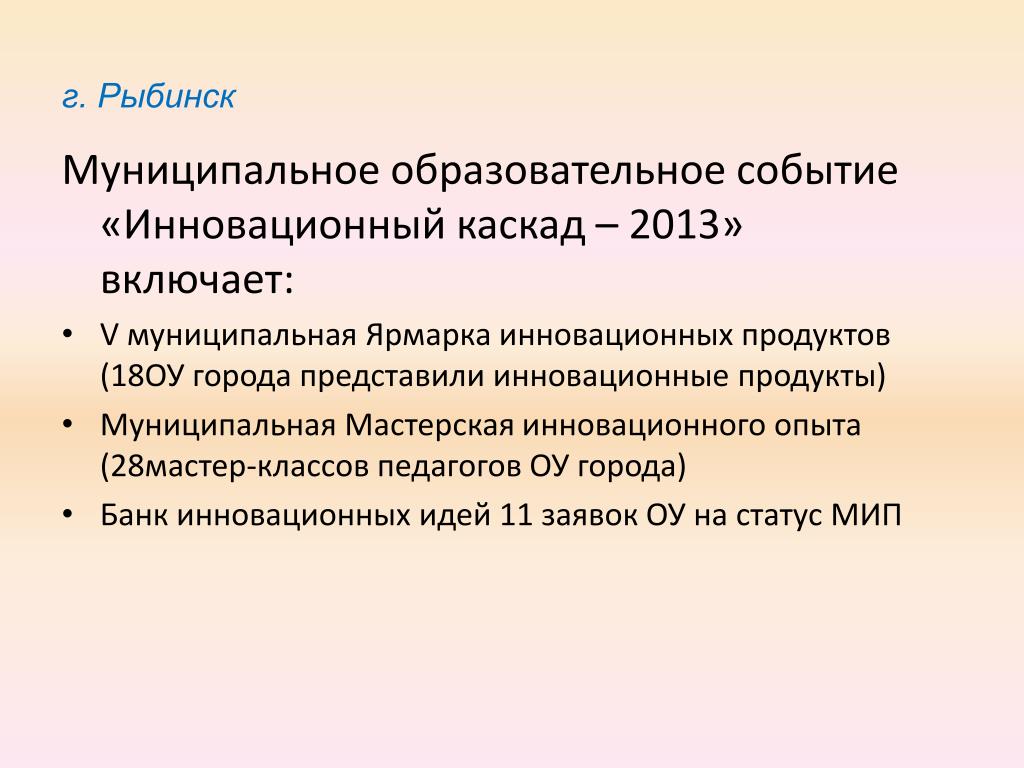 г. Рыбинск

Муниципальное образовательное событие «Инновационный каскад – 2013» включает:

• V муниципальная Ярмарка инновационных продуктов (18ОУ города представили инновационные продукты)
• Муниципальная Мастерская инновационного опыта (28мастер-классов педагогов ОУ города)
• Банк инновационных идей 11 заявок ОУ на статус МИП